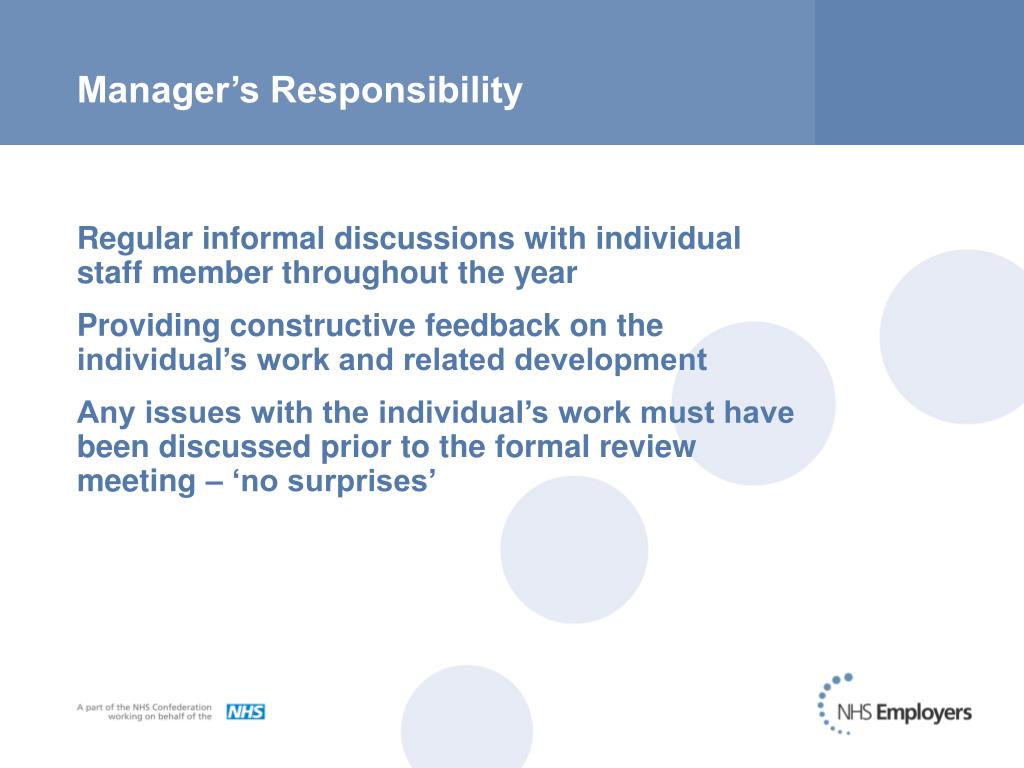 Manager’s Responsibility

Regular informal discussions with individual staff member throughout the year

Providing constructive feedback on the individual’s work and related development

Any issues with the individual’s work must have been discussed prior to the formal review meeting – ‘no surprises’

A part of the NHS Confederation working on behalf of the NHS

NHS Employers